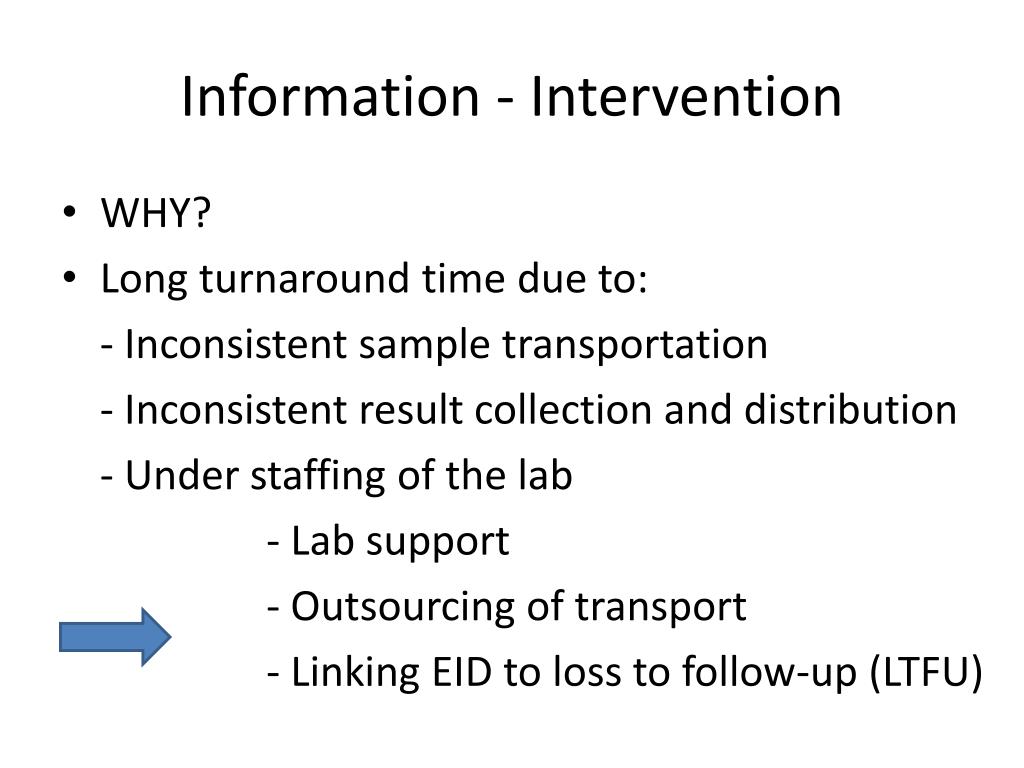 Information - Intervention

• WHY?
• Long turnaround time due to:
- Inconsistent sample transportation
- Inconsistent result collection and distribution
- Under staffing of the lab
- Lab support
- Outsourcing of transport
- Linking EID to loss to follow-up (LTFU)